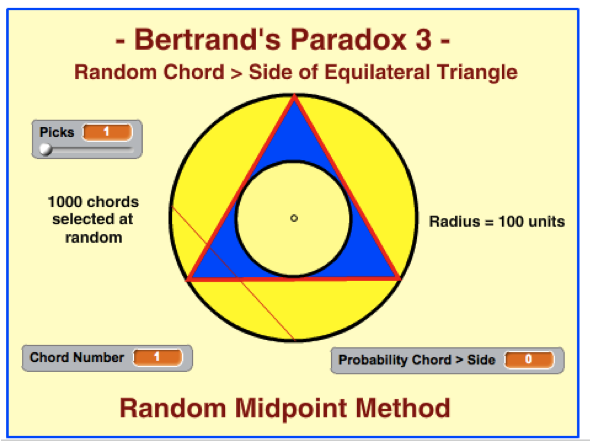 - Bertrand's Paradox 3 -
Random Chord > Side of Equilateral Triangle

Picks 1

1000 chords selected at random

Radius = 100 units

Chord Number 1

Probability Chord > Side 0

Random Midpoint Method